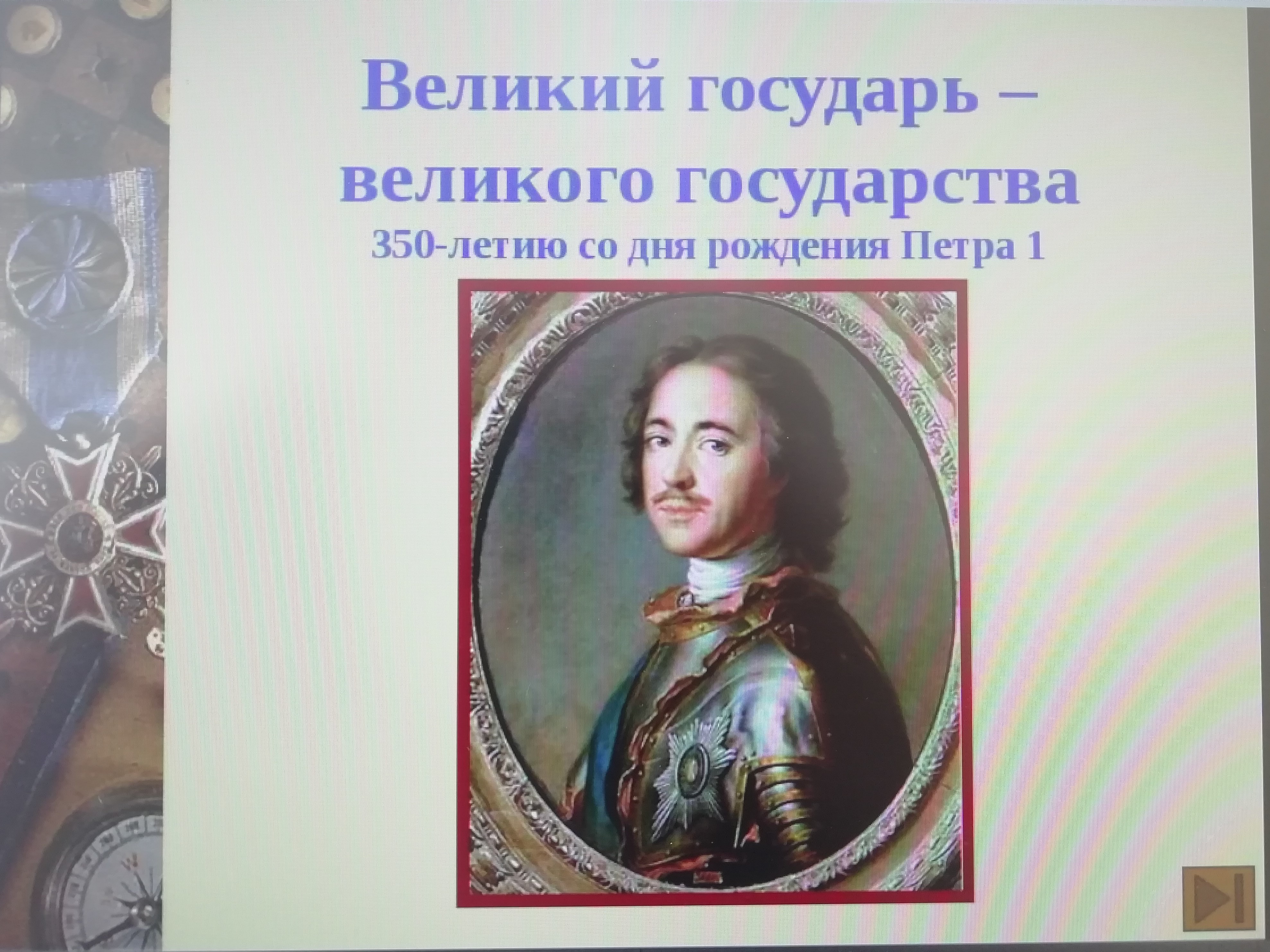 Великий государь –
великого государства
350-летию со дня рождения Петра 1